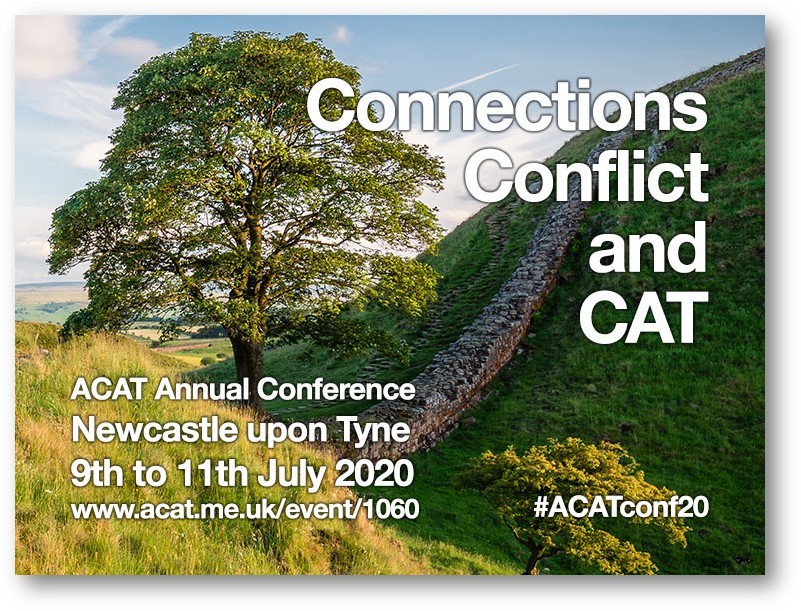 Connections
Conflict
and
CAT

ACAT Annual Conference
Newcastle upon Tyne
9th to 11th July 2020
www.acat.me.uk/event/1060

#ACATconf20